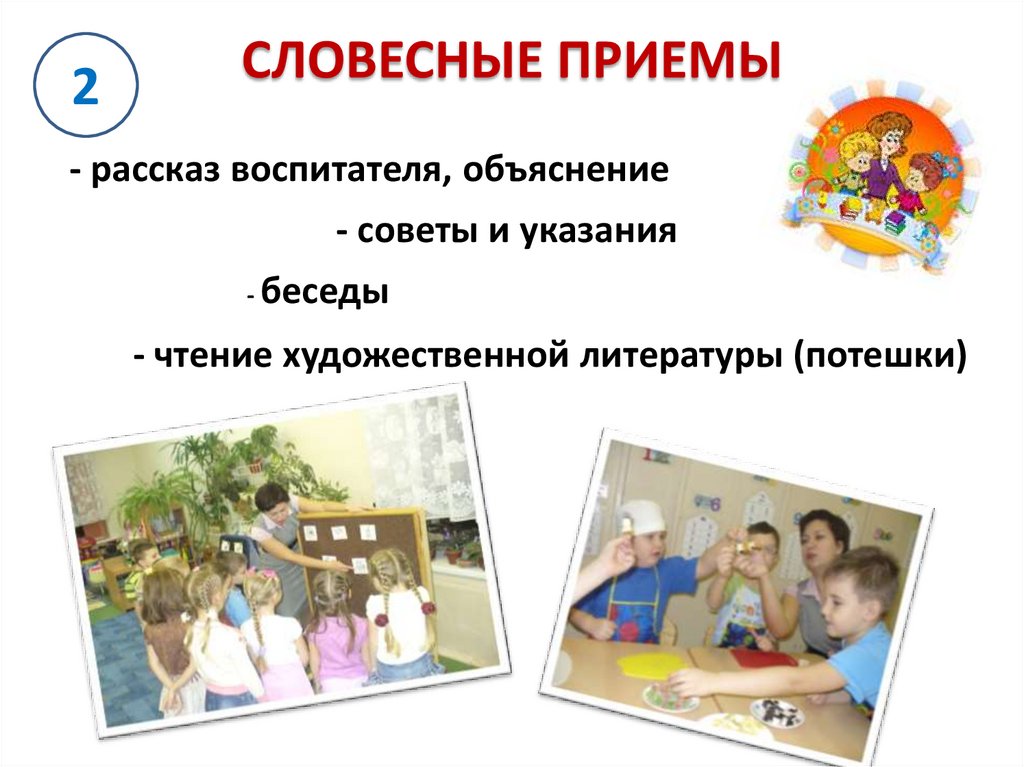 2

СЛОВЕСНЫЕ ПРИЕМЫ

- рассказ воспитателя, объяснение

- советы и указания

- беседы

- чтение художественной литературы (потешки)